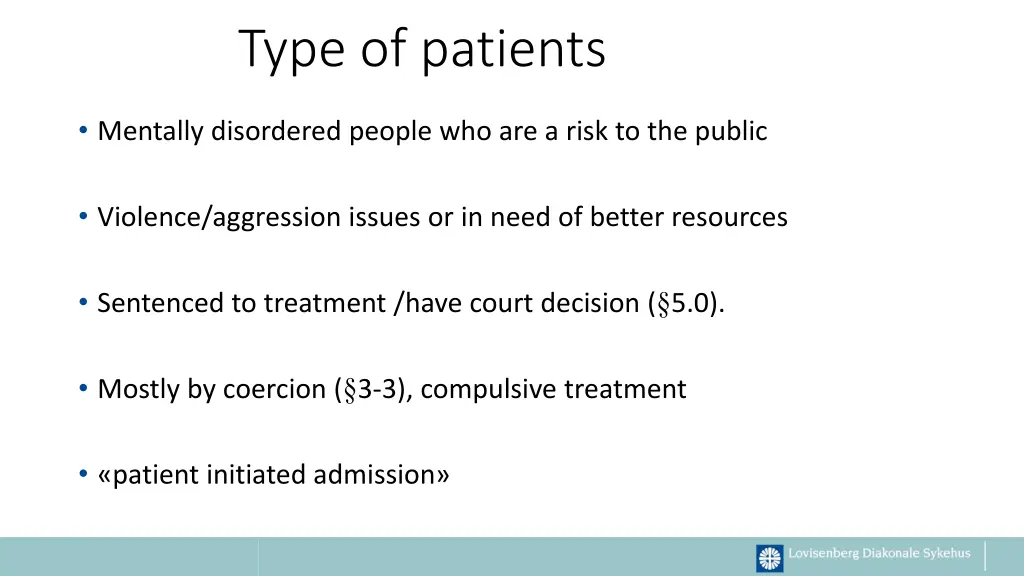 Type of patients

• Mentally disordered people who are a risk to the public

• Violence/aggression issues or in need of better resources

• Sentenced to treatment /have court decision (§5.0).

• Mostly by coercion (§3-3), compulsive treatment

• «patient initiated admission»

Lovisenberg Diakonale Sykehus